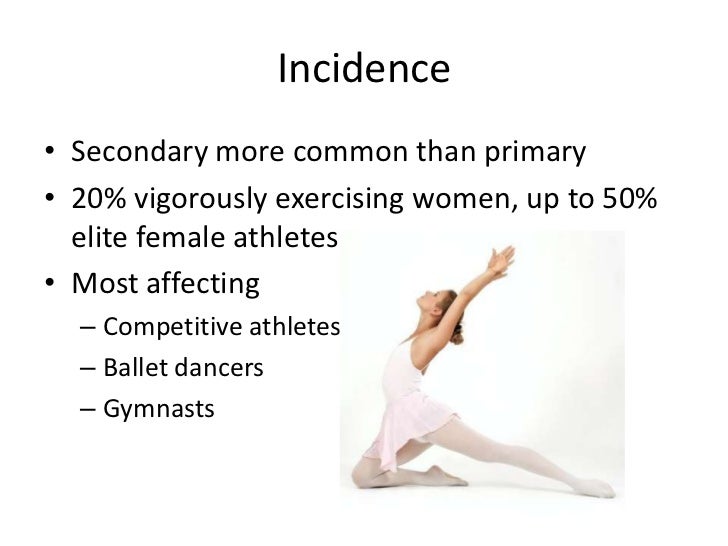 Incidence

• Secondary more common than primary
• 20% vigorously exercising women, up to 50% elite female athletes
• Most affecting
– Competitive athletes
– Ballet dancers
– Gymnasts